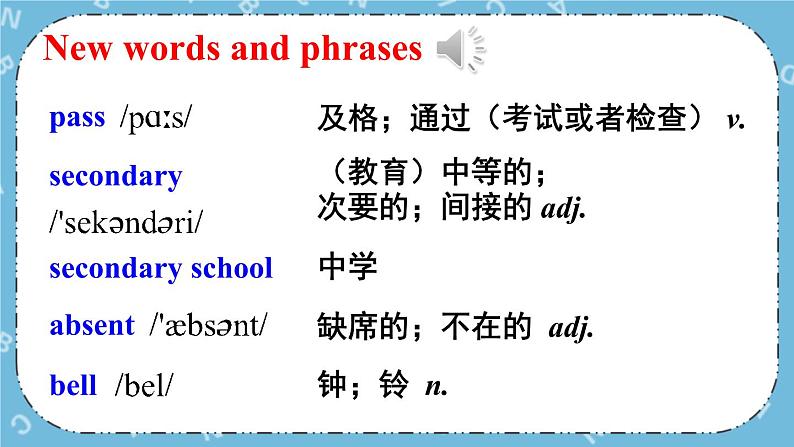 New words and phrases

pass /pɑːs/ 及格；通过（考试或者检查） v.

secondary /'sekəndəri/ （教育）中等的；次要的；间接的 adj.

secondary school 中学

absent /'æbsənt/ 缺席的；不在的 adj.

bell /bel/ 钟；铃 n.